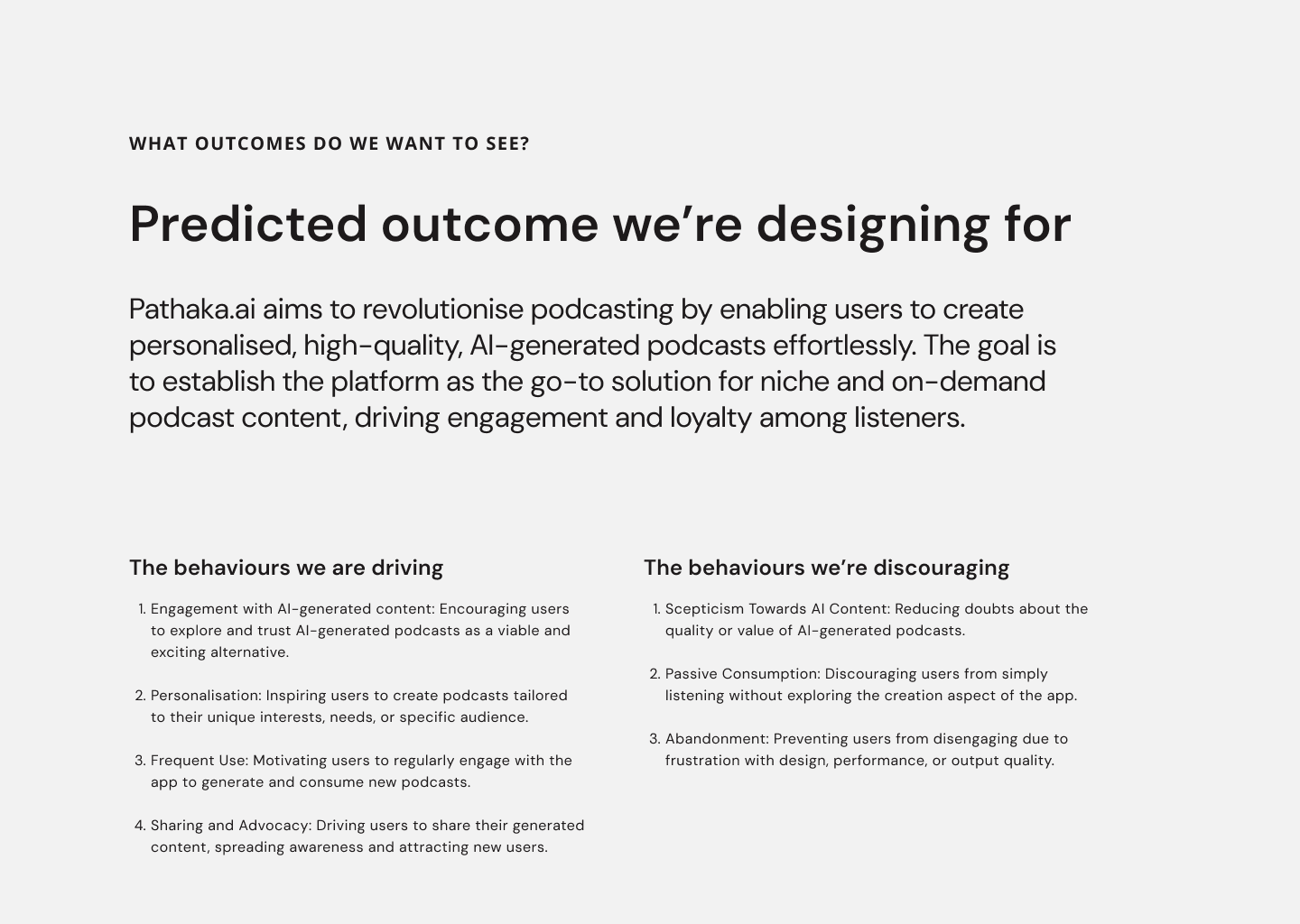 WHAT OUTCOMES DO WE WANT TO SEE?

Predicted outcome we’re designing for

Pathaka.ai aims to revolutionise podcasting by enabling users to create personalised, high-quality, AI-generated podcasts effortlessly. The goal is to establish the platform as the go-to solution for niche and on-demand podcast content, driving engagement and loyalty among listeners.

The behaviours we are driving

1. Engagement with AI-generated content: Encouraging users to explore and trust AI-generated podcasts as a viable and exciting alternative.

2. Personalisation: Inspiring users to create podcasts tailored to their unique interests, needs, or specific audience.

3. Frequent Use: Motivating users to regularly engage with the app to generate and consume new podcasts.

4. Sharing and Advocacy: Driving users to share their generated content, spreading awareness and attracting new users.

The behaviours we’re discouraging

1. Scepticism Towards AI Content: Reducing doubts about the quality or value of AI-generated podcasts.

2. Passive Consumption: Discouraging users from simply listening without exploring the creation aspect of the app.

3. Abandonment: Preventing users from disengaging due to frustration with design, performance, or output quality.